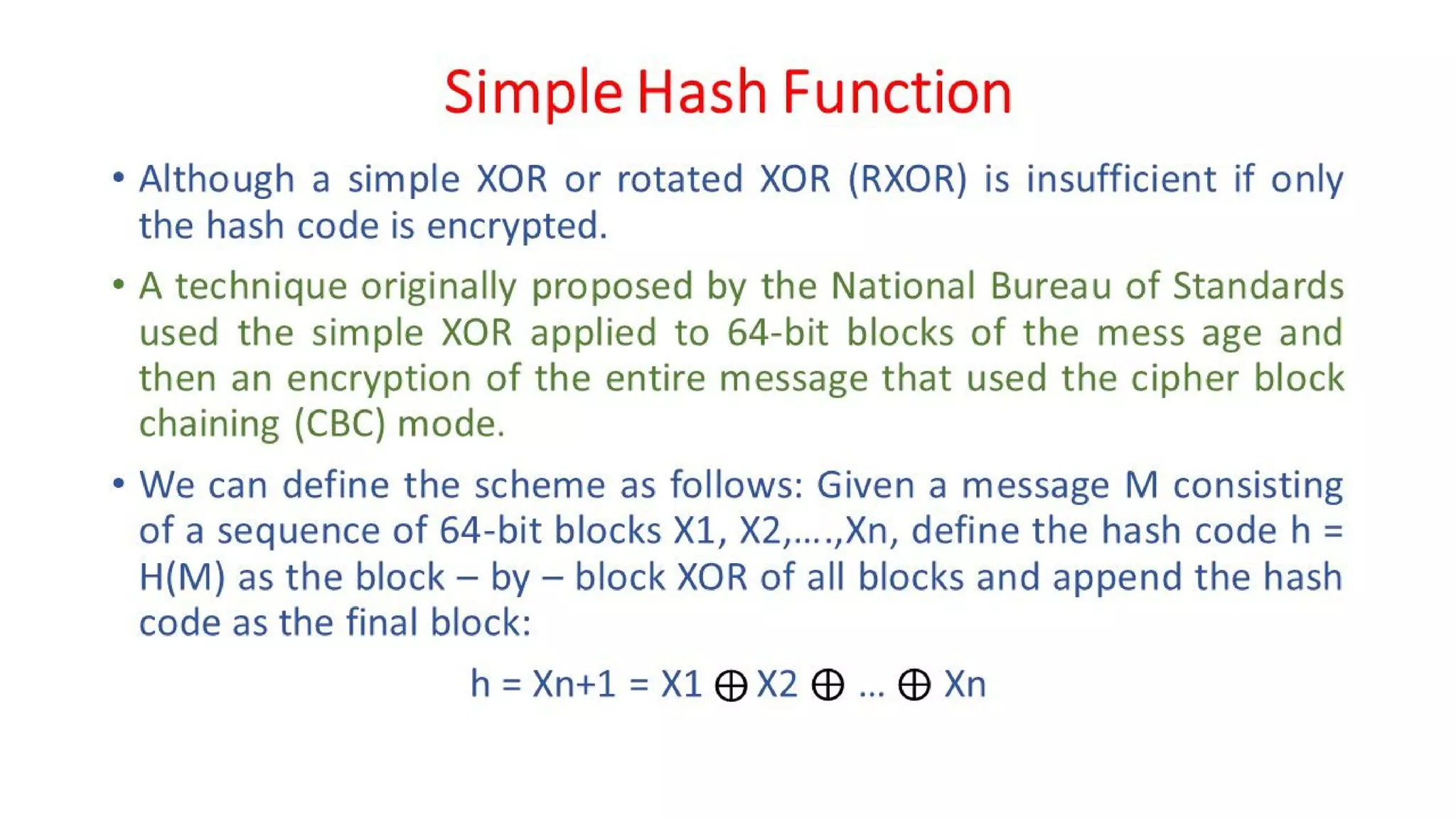 Simple Hash Function

• Although a simple XOR or rotated XOR (RXOR) is insufficient if only the hash code is encrypted.

• A technique originally proposed by the National Bureau of Standards used the simple XOR applied to 64-bit blocks of the mess age and then an encryption of the entire message that used the cipher block chaining (CBC) mode.

• We can define the scheme as follows: Given a message M consisting of a sequence of 64-bit blocks X1, X2,….,Xn, define the hash code h = H(M) as the block – by – block XOR of all blocks and append the hash code as the final block:

h = Xn+1 = X1 $\oplus$ X2 $\oplus$ … $\oplus$ Xn